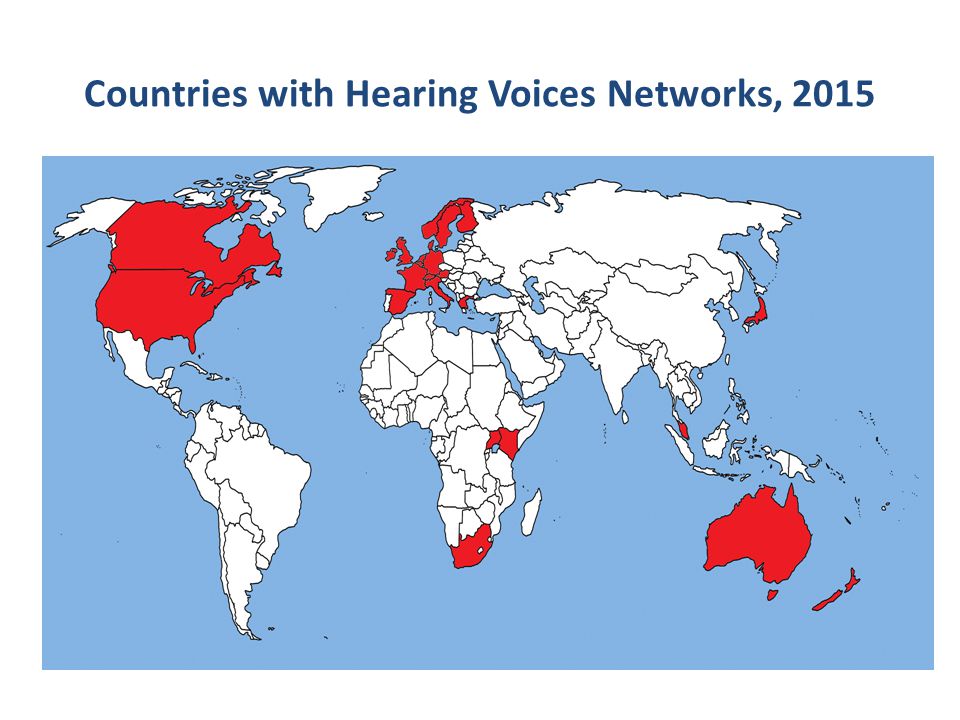 Countries with Hearing Voices Networks, 2015